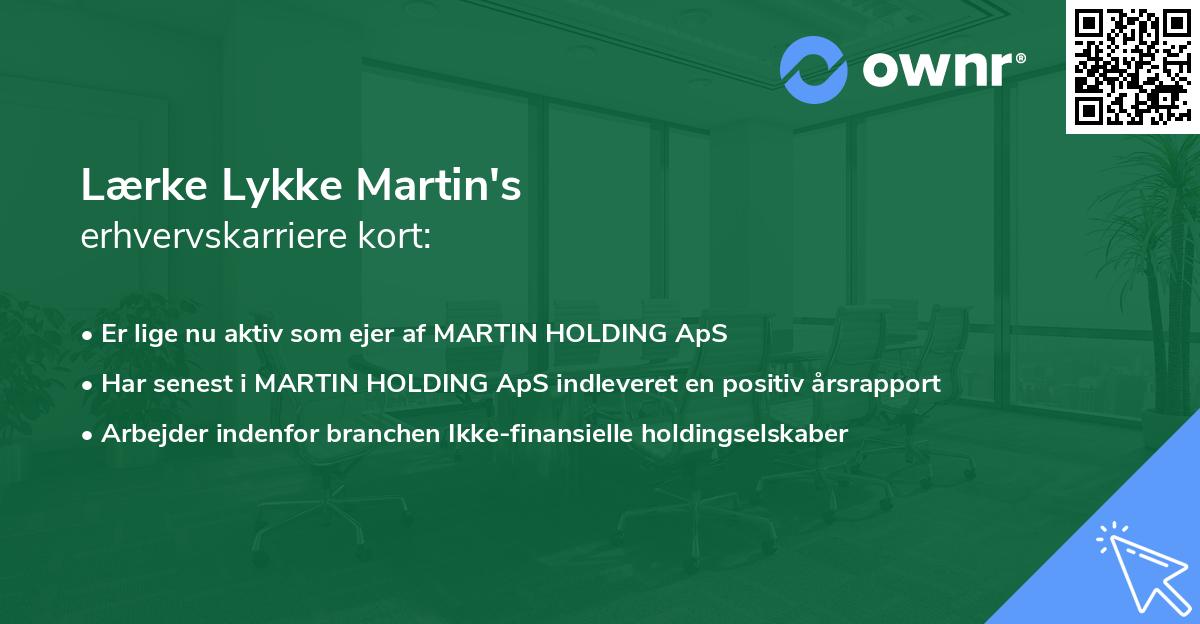 ownr®

Lærke Lykke Martin's
erhvervskarriere kort:

• Er lige nu aktiv som ejer af MARTIN HOLDING ApS
• Har senest i MARTIN HOLDING ApS indleveret en positiv årsrapport
• Arbejder indenfor branchen Ikke-finansielle holdingselskaber